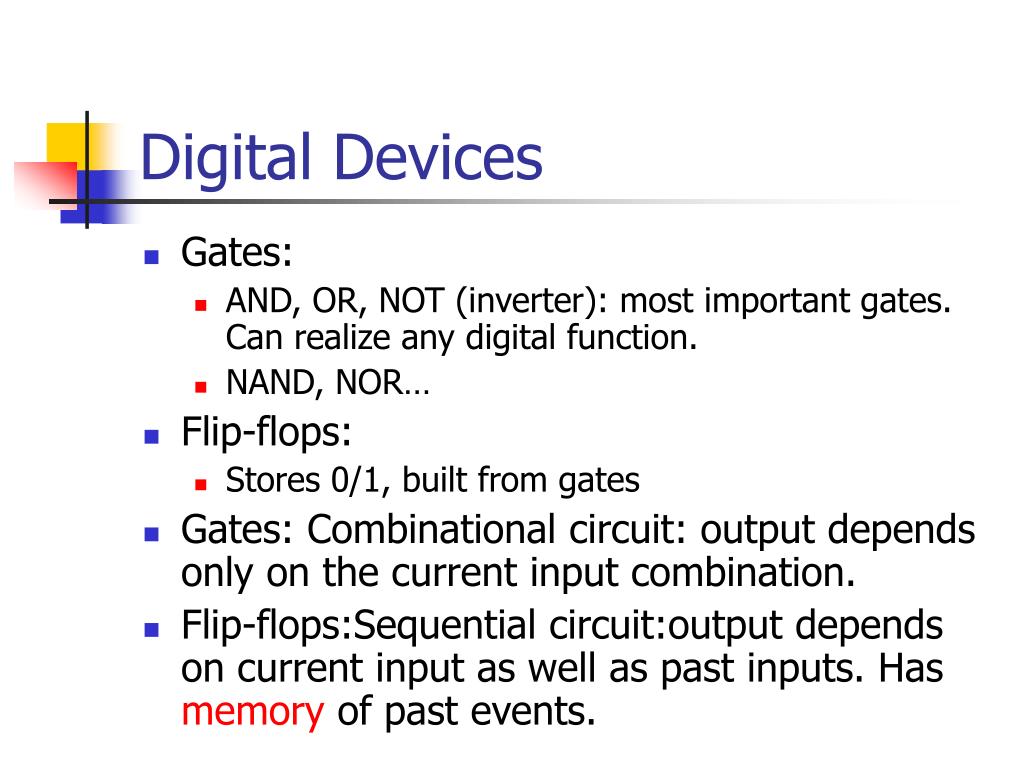 Digital Devices

- Gates:
  - AND, OR, NOT (inverter): most important gates. Can realize any digital function.
  - NAND, NOR…
- Flip-flops:
  - Stores 0/1, built from gates
- Gates: Combinational circuit: output depends only on the current input combination.
- Flip-flops:Sequential circuit:output depends on current input as well as past inputs. Has memory of past events.